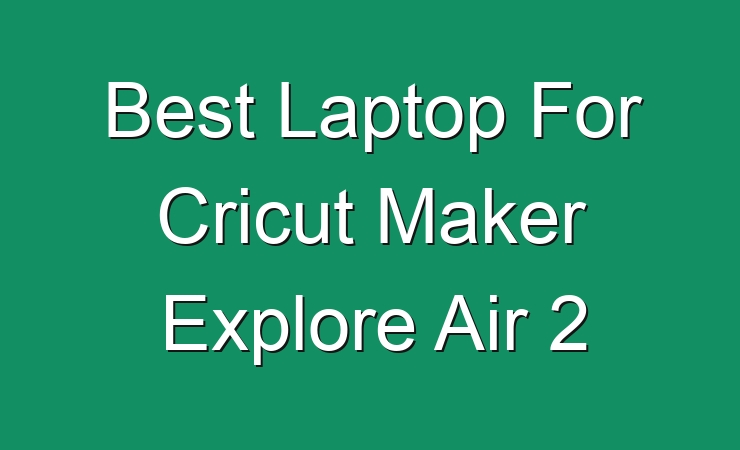 Best Laptop For Cricut Maker Explore Air 2